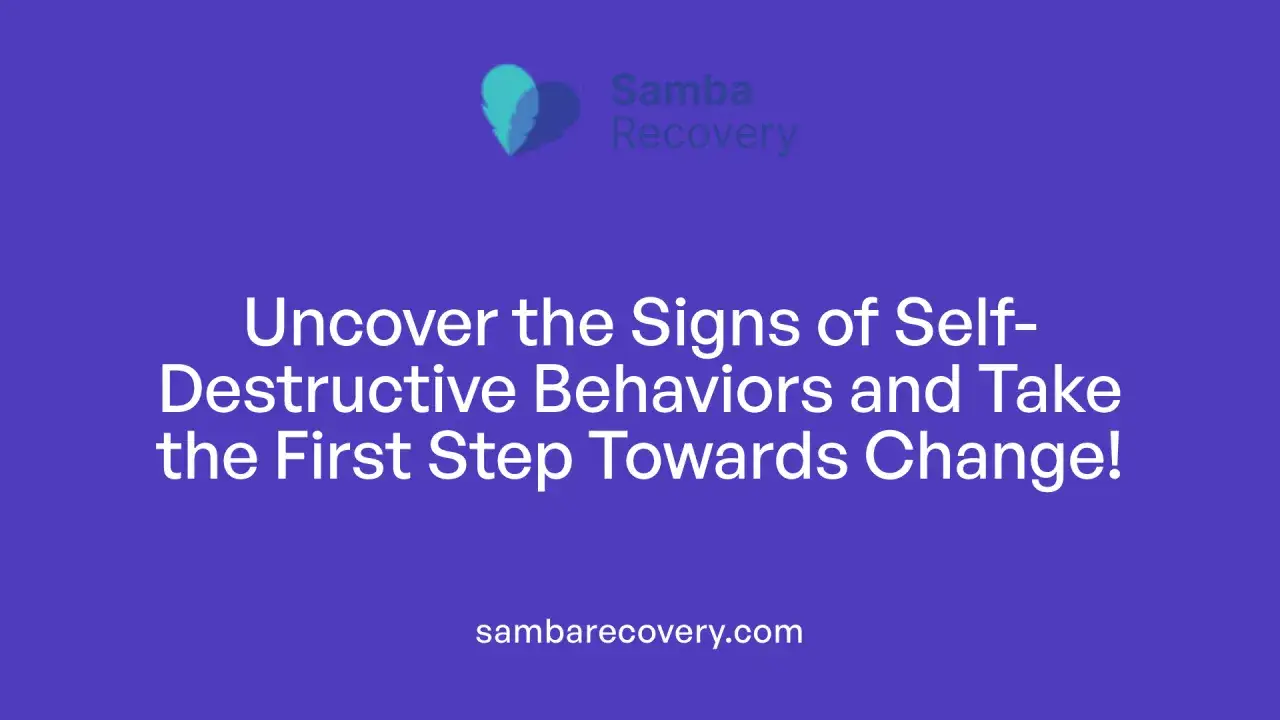 Samba Recovery

Uncover the Signs of Self-Destructive Behaviors and Take the First Step Towards Change!

sambarecovery.com